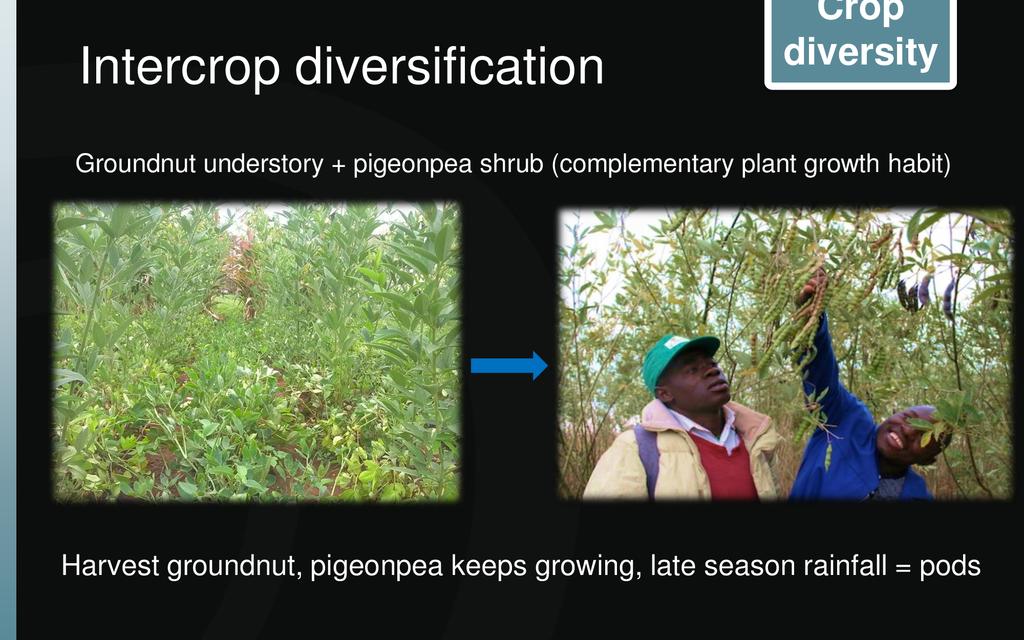 Intercrop diversification

Crop diversity

Groundnut understory + pigeonpea shrub (complementary plant growth habit)

Harvest groundnut, pigeonpea keeps growing, late season rainfall = pods